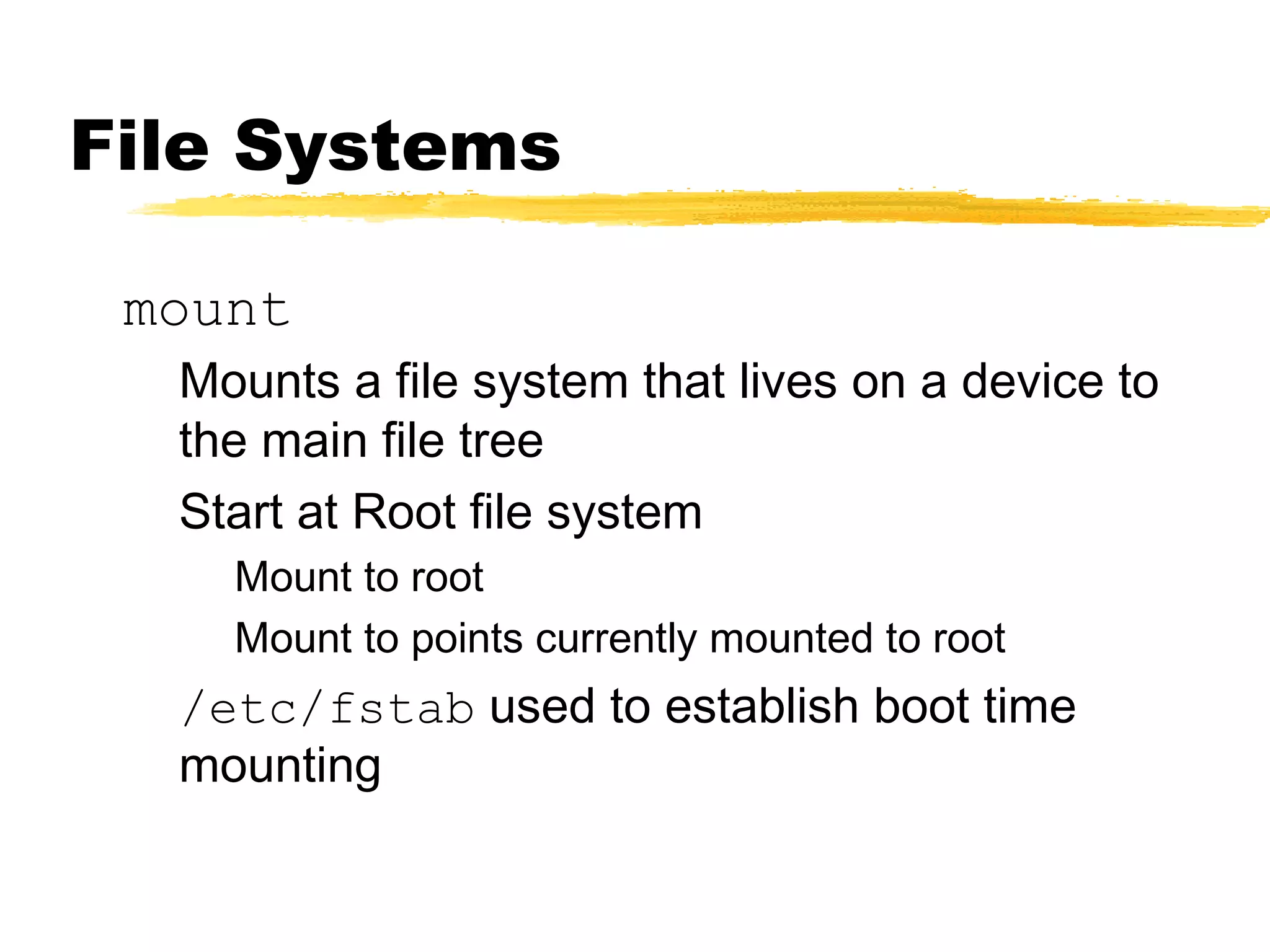 File Systems

mount

Mounts a file system that lives on a device to the main file tree

Start at Root file system

Mount to root

Mount to points currently mounted to root

/etc/fstab used to establish boot time mounting